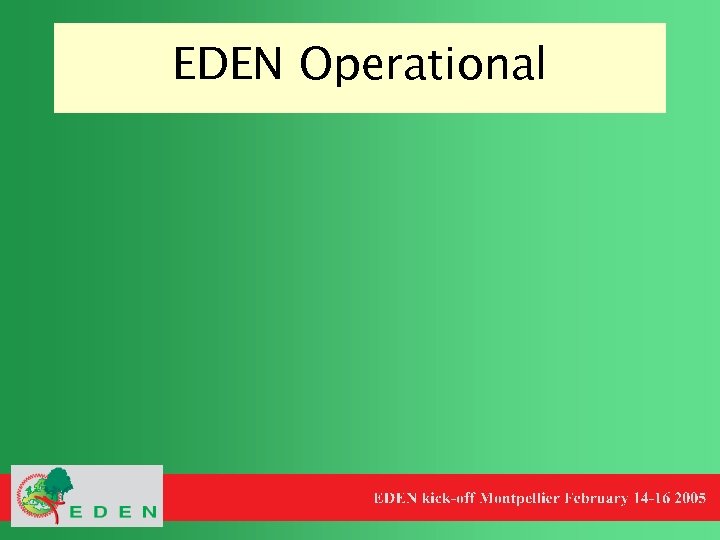 EDEN Operational

EDEN

EDEN kick-off Montpellier February 14-16 2005